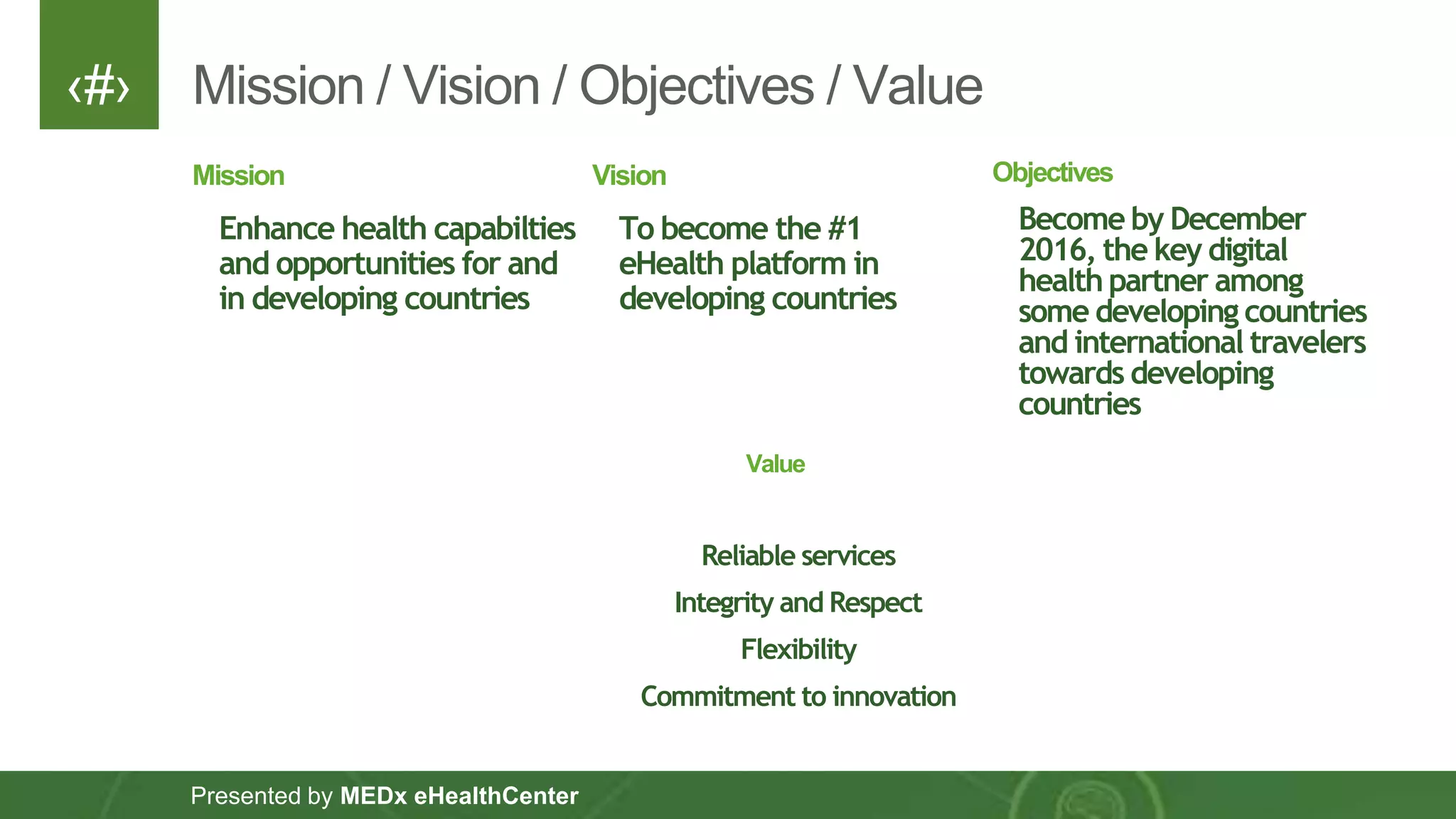 ‹#›

Mission / Vision / Objectives / Value

Mission

Enhance health capabilties and opportunities for and in developing countries

Vision

To become the #1 eHealth platform in developing countries

Objectives

Become by December 2016, the key digital health partner among some developing countries and international travelers towards developing countries

Value

Reliable services

Integrity and Respect

Flexibility

Commitment to innovation

Presented by MEDx eHealthCenter